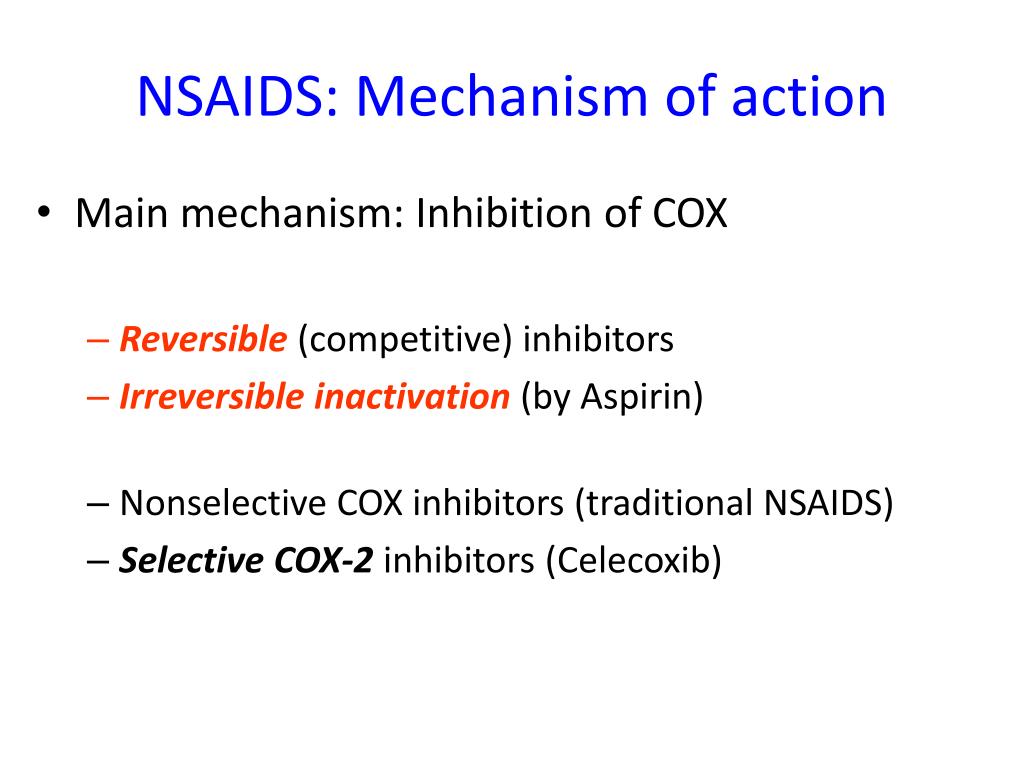 NSAIDS: Mechanism of action

• Main mechanism: Inhibition of COX

– Reversible (competitive) inhibitors
– Irreversible inactivation (by Aspirin)

– Nonselective COX inhibitors (traditional NSAIDS)
– Selective COX-2 inhibitors (Celecoxib)